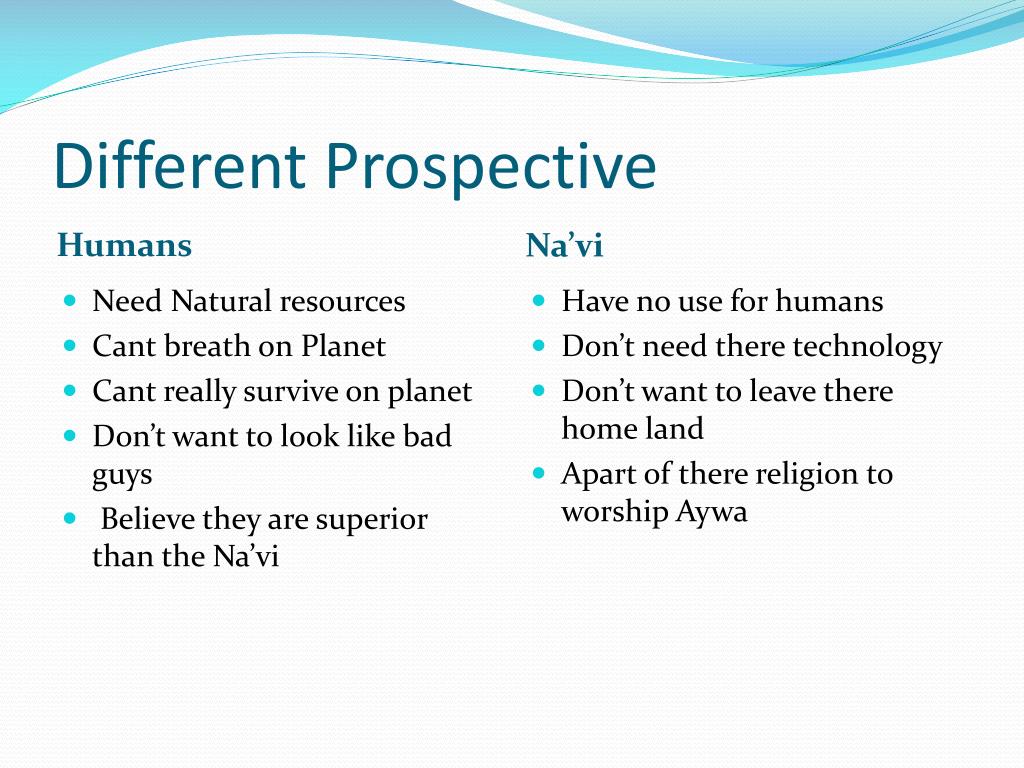 Different Prospective

Humans

- Need Natural resources
- Cant breath on Planet
- Cant really survive on planet
- Don’t want to look like bad guys
- Believe they are superior than the Na’vi

Na’vi

- Have no use for humans
- Don’t need there technology
- Don’t want to leave there home land
- Apart of there religion to worship Aywa